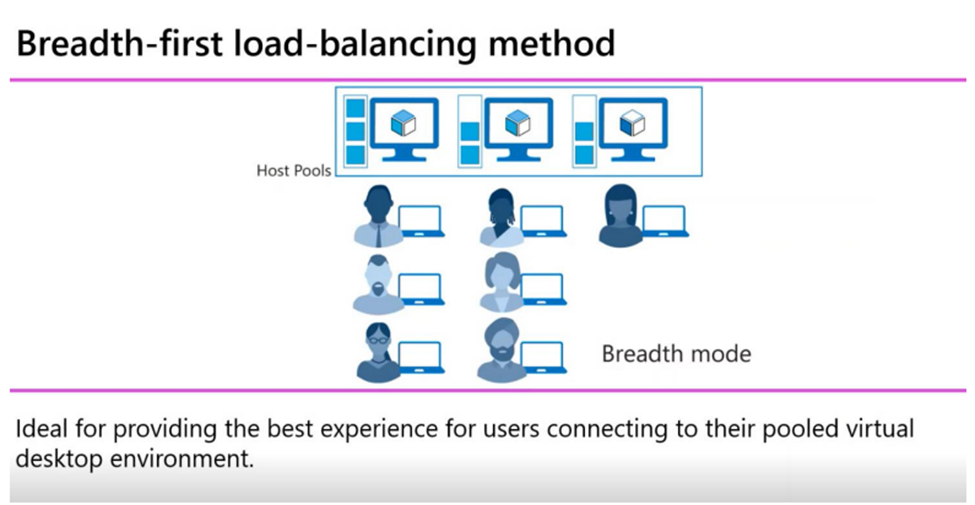 Breadth-first load-balancing method

Host Pools

Breadth mode

Ideal for providing the best experience for users connecting to their pooled virtual desktop environment.